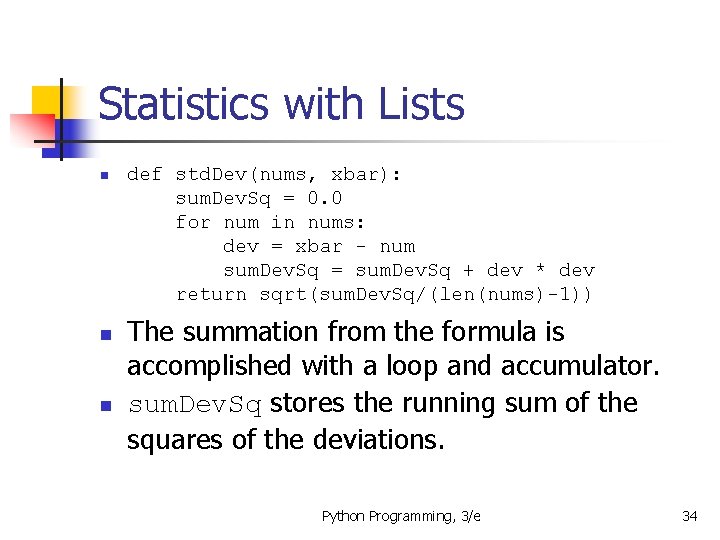 Statistics with Lists

def stdDev(nums, xbar):
    sumDevSq = 0.0
    for num in nums:
        dev = xbar - num
        sumDevSq = sumDevSq + dev * dev
    return sqrt(sumDevSq/(len(nums)-1))

The summation from the formula is accomplished with a loop and accumulator.

sumDevSq stores the running sum of the squares of the deviations.

Python Programming, 3/e

34